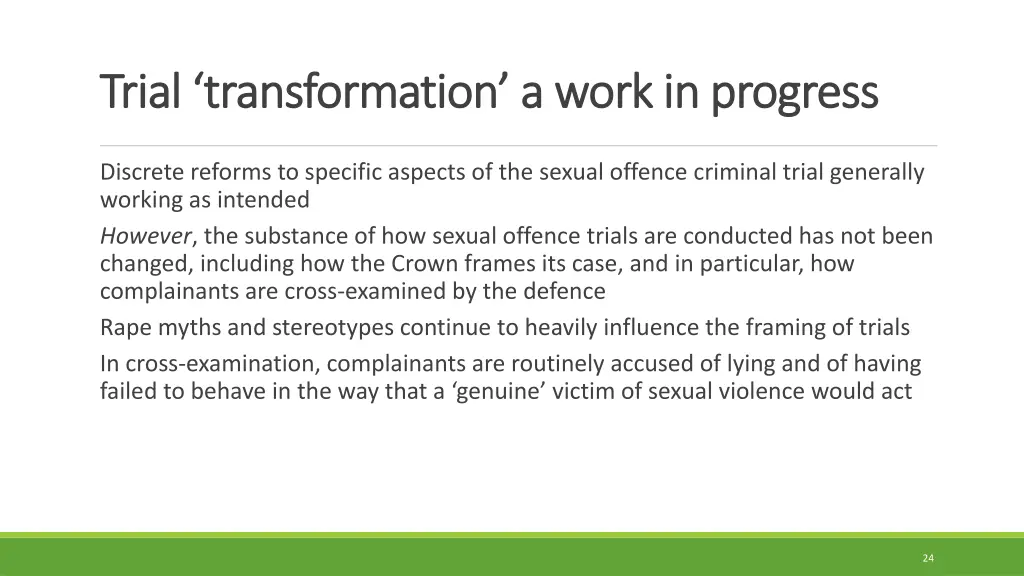 Trial ‘transformation’ a work in progress

Discrete reforms to specific aspects of the sexual offence criminal trial generally working as intended

However, the substance of how sexual offence trials are conducted has not been changed, including how the Crown frames its case, and in particular, how complainants are cross-examined by the defence

Rape myths and stereotypes continue to heavily influence the framing of trials

In cross-examination, complainants are routinely accused of lying and of having failed to behave in the way that a ‘genuine’ victim of sexual violence would act

24